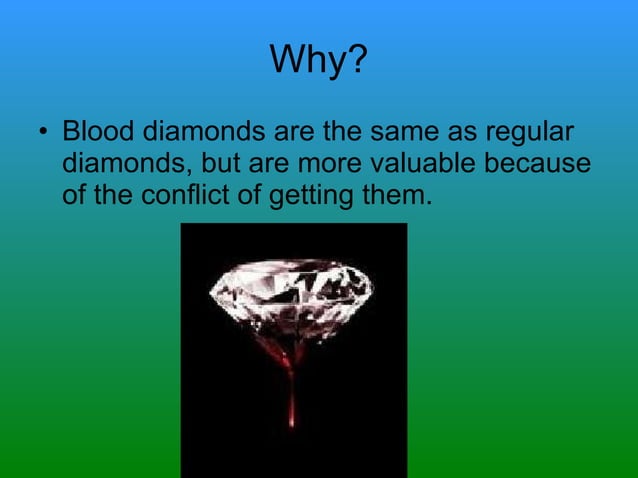 Why?

• Blood diamonds are the same as regular diamonds, but are more valuable because of the conflict of getting them.